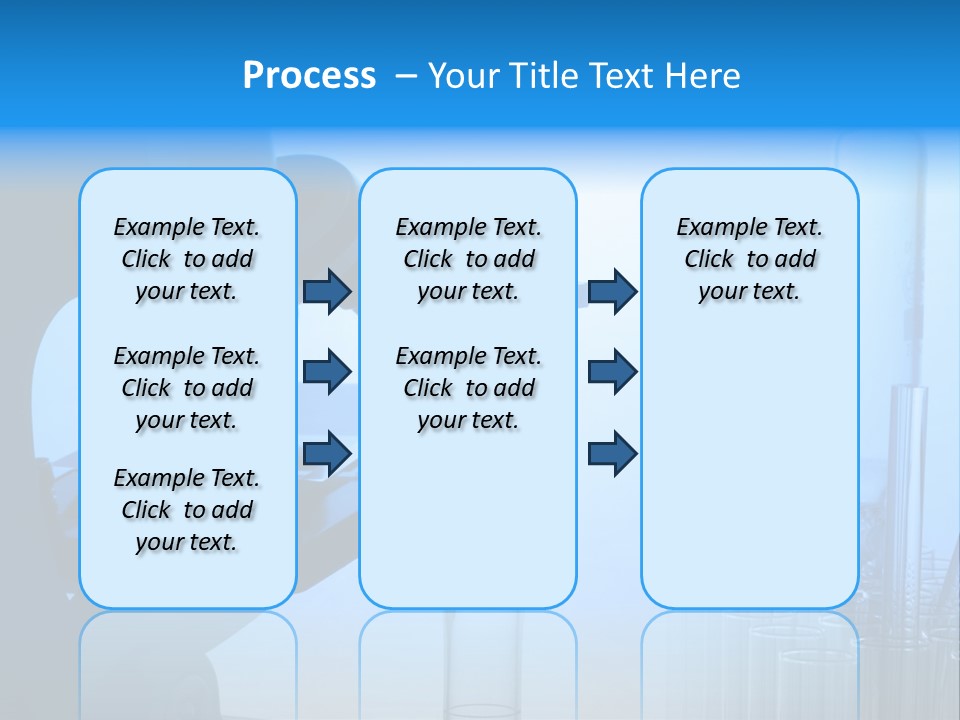 Process – Your Title Text Here

Example Text. Click to add your text.

Example Text. Click to add your text.

Example Text. Click to add your text.

Example Text. Click to add your text.

Example Text. Click to add your text.

Example Text. Click to add your text.